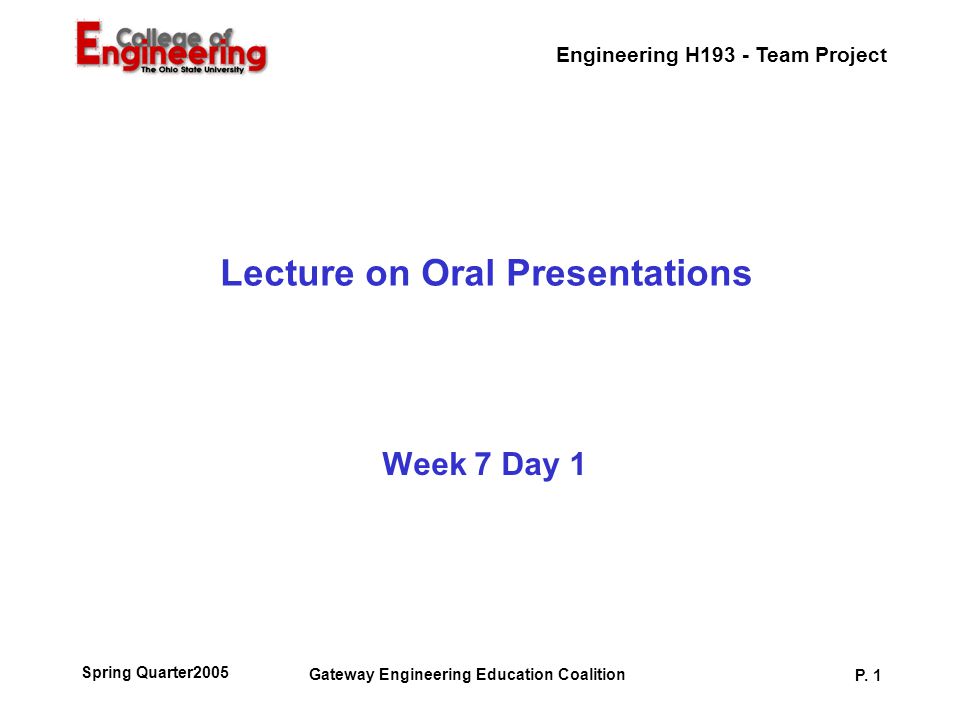 College of Engineering
The Ohio State University

Engineering H193 - Team Project

Lecture on Oral Presentations

Week 7 Day 1

Spring Quarter2005

Gateway Engineering Education Coalition

P. 1